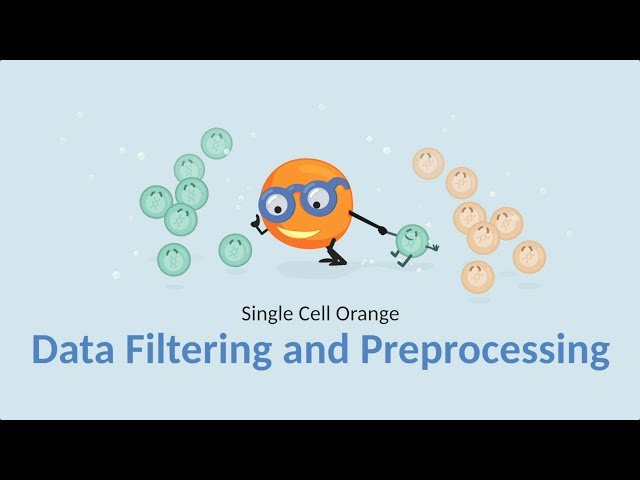 Single Cell Orange
Data Filtering and Preprocessing